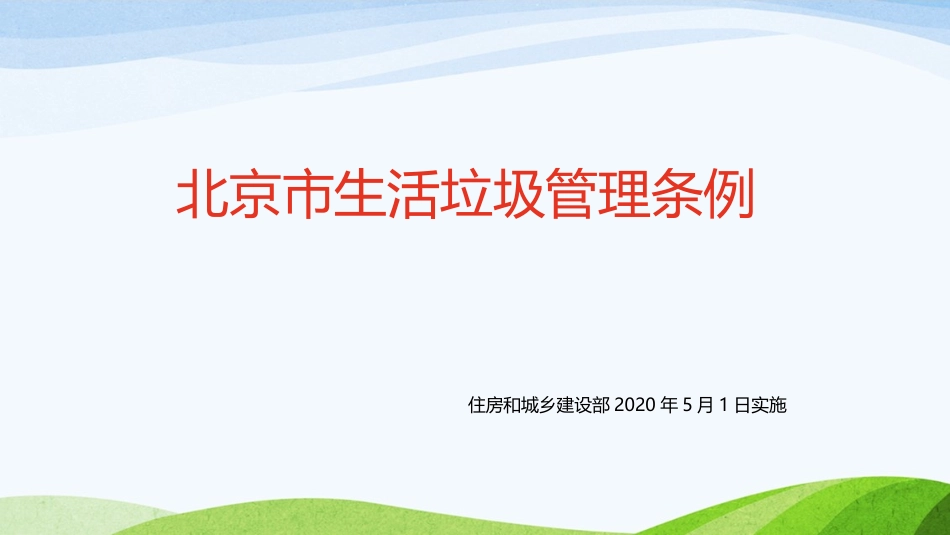 北京市生活垃圾管理条例

住房和城乡建设部 2020 年 5 月 1 日实施